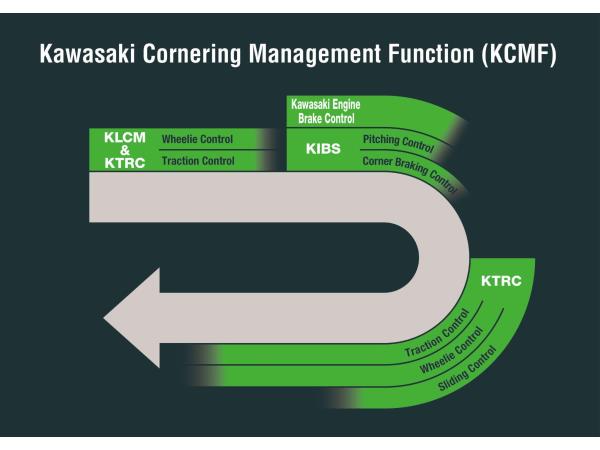 Kawasaki Cornering Management Function (KCMF)

KLCM & KTRC

Wheelie Control

Traction Control

Kawasaki Engine Brake Control

KIBS

Pitching Control

Corner Braking Control

KTRC

Traction Control

Wheelie Control

Sliding Control